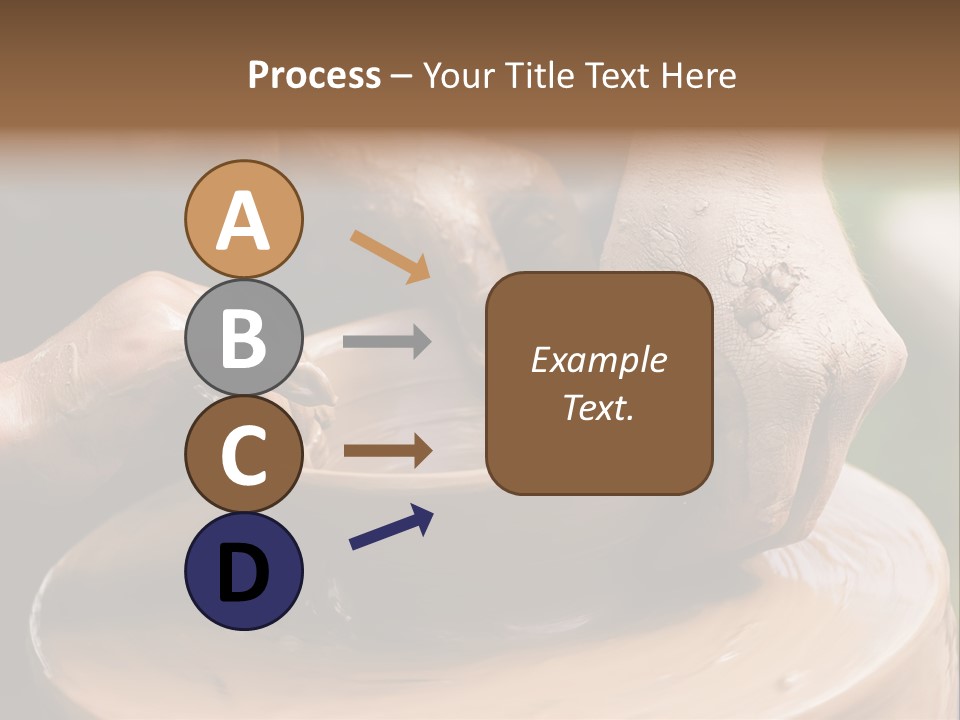 Process – Your Title Text Here

A

B

C

D

Example Text.